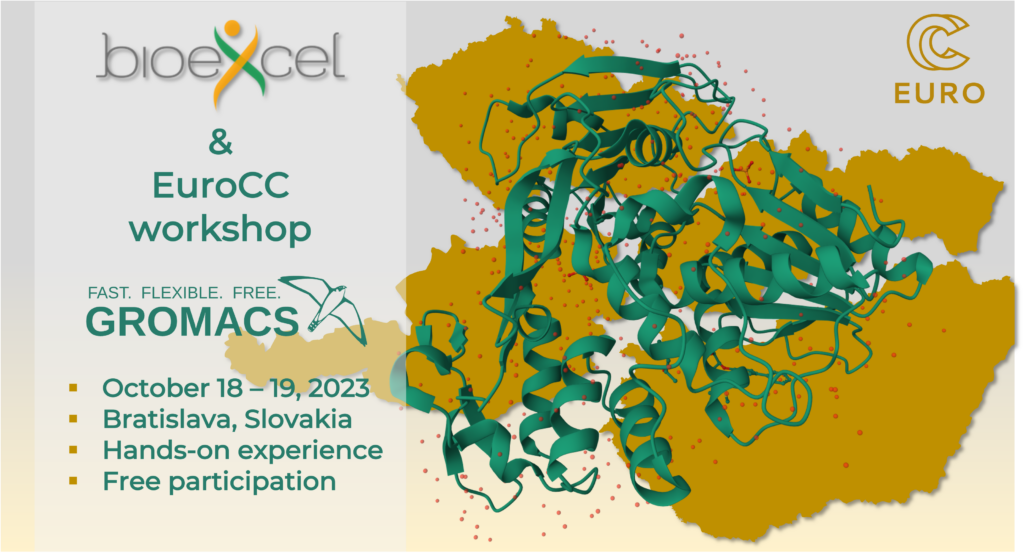 bioexcel

&
EuroCC
workshop

FAST. FLEXIBLE. FREE.
GROMACS

- October 18 – 19, 2023
- Bratislava, Slovakia
- Hands-on experience
- Free participation

EURO